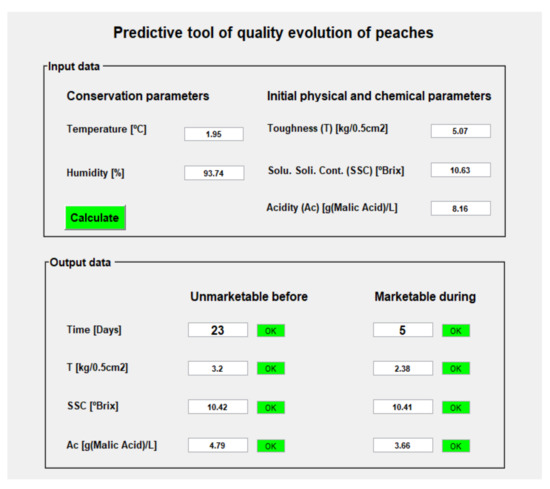 Predictive tool of quality evolution of peaches

Input data

Conservation parameters

Temperature [ºC] 1.95

Humidity [%] 93.74

Calculate

Initial physical and chemical parameters

Toughness (T) [kg/0.5cm2] 5.07

Solu. Soli. Cont. (SSC) [ºBrix] 10.63

Acidity (Ac) [g(Malic Acid)/L] 8.16

Output data

| | Unmarketable before | | Marketable during | |
|---|---|---|---|---|
| Time [Days] | 23 | OK | 5 | OK |
| T [kg/0.5cm2] | 3.2 | OK | 2.38 | OK |
| SSC [ºBrix] | 10.42 | OK | 10.41 | OK |
| Ac [g(Malic Acid)/L] | 4.79 | OK | 3.66 | OK |